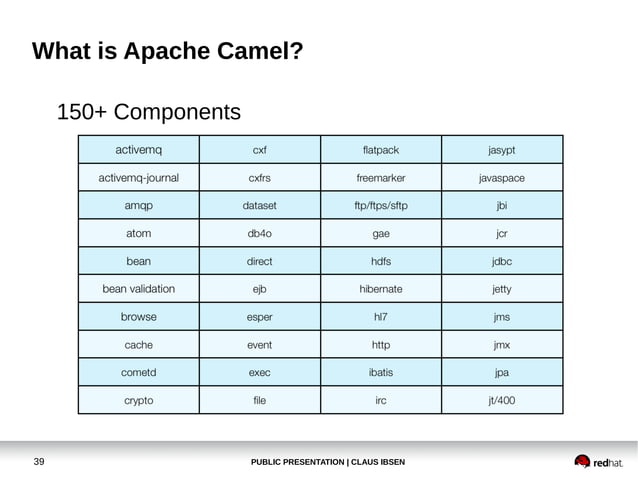 What is Apache Camel?

150+ Components

| activemq | cxf | flatpack | jasypt |
|---|---|---|---|
| activemq-journal | cxfrs | freemarker | javaspace |
| amqp | dataset | ftp/ftps/sftp | jbi |
| atom | db4o | gae | jcr |
| bean | direct | hdfs | jdbc |
| bean validation | ejb | hibernate | jetty |
| browse | esper | hl7 | jms |
| cache | event | http | jmx |
| cometd | exec | ibatis | jpa |
| crypto | file | irc | jt/400 |

39

PUBLIC PRESENTATION | CLAUS IBSEN

redhat.